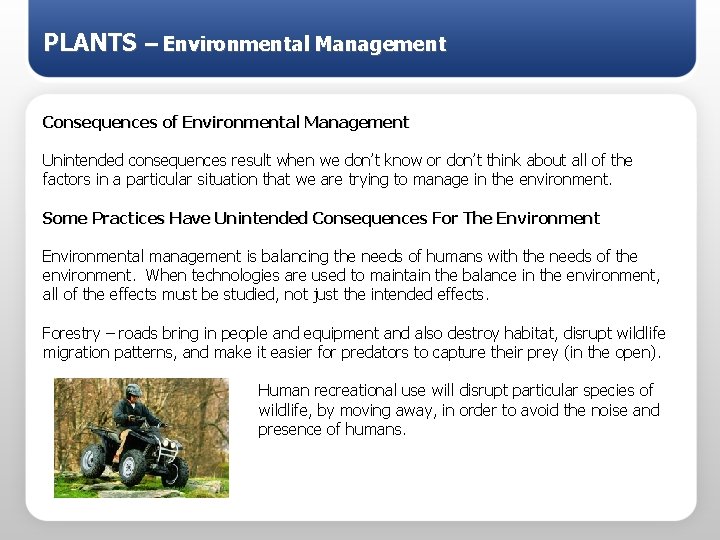 PLANTS – Environmental Management

Consequences of Environmental Management

Unintended consequences result when we don't know or don't think about all of the factors in a particular situation that we are trying to manage in the environment.

Some Practices Have Unintended Consequences For The Environment

Environmental management is balancing the needs of humans with the needs of the environment. When technologies are used to maintain the balance in the environment, all of the effects must be studied, not just the intended effects.

Forestry – roads bring in people and equipment and also destroy habitat, disrupt wildlife migration patterns, and make it easier for predators to capture their prey (in the open).

Human recreational use will disrupt particular species of wildlife, by moving away, in order to avoid the noise and presence of humans.